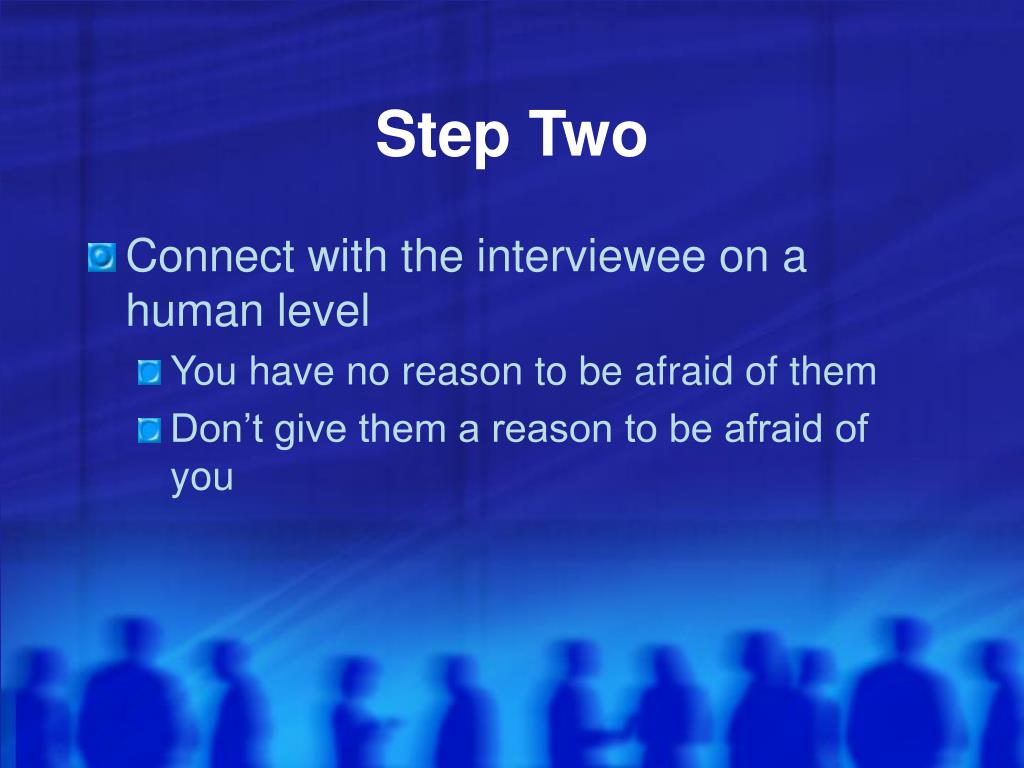 Step Two

Connect with the interviewee on a human level

You have no reason to be afraid of them

Don’t give them a reason to be afraid of you